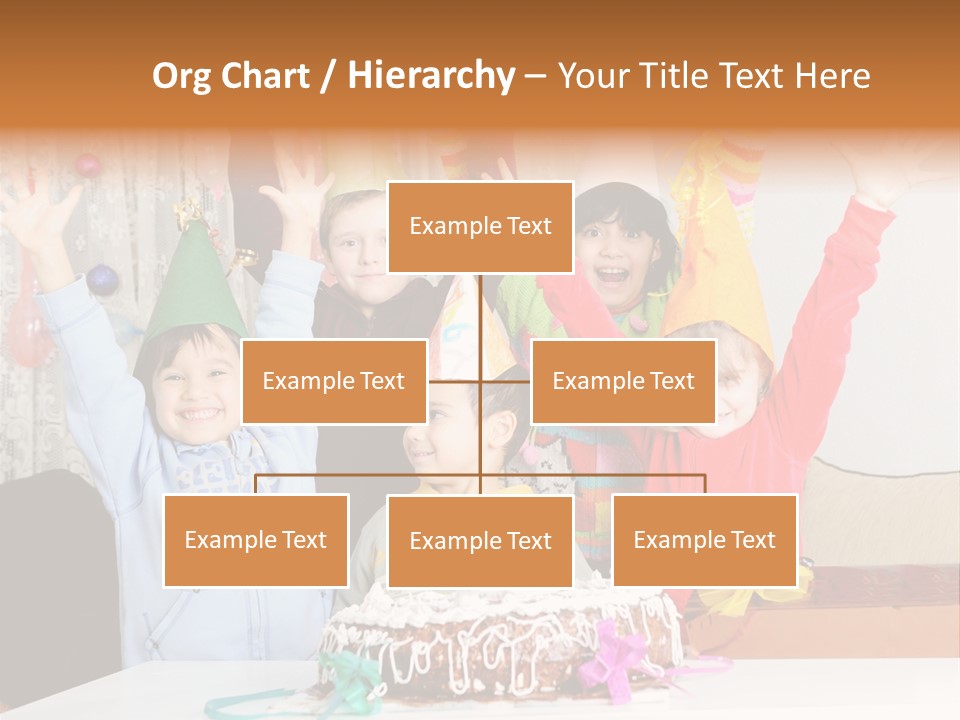 Org Chart / Hierarchy – Your Title Text Here

Example Text

Example Text

Example Text

Example Text

Example Text

Example Text